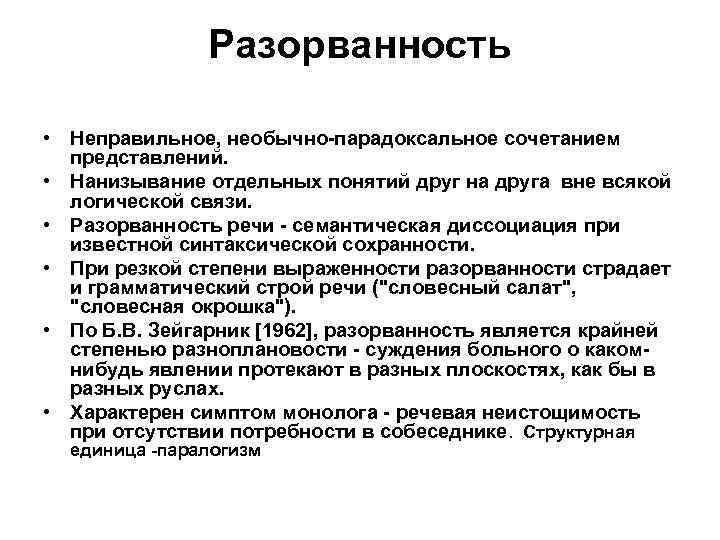 Разорванность

• Неправильное, необычно-парадоксальное сочетанием представлений.
• Нанизывание отдельных понятий друг на друга вне всякой логической связи.
• Разорванность речи - семантическая диссоциация при известной синтаксической сохранности.
• При резкой степени выраженности разорванности страдает и грамматический строй речи ("словесный салат", "словесная окрошка").
• По Б.В. Зейгарник [1962], разорванность является крайней степенью разноплановости - суждения больного о каком-нибудь явлении протекают в разных плоскостях, как бы в разных руслах.
• Характерен симптом монолога - речевая неистощимость при отсутствии потребности в собеседнике. Структурная единица -паралогизм